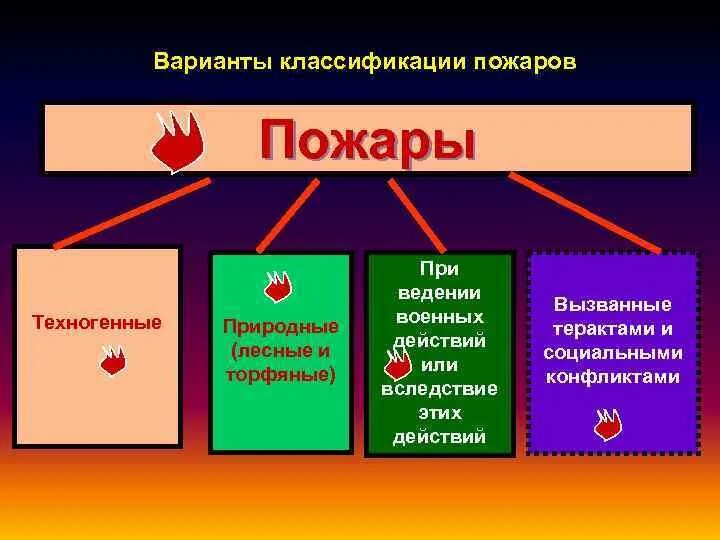 Варианты классификации пожаров

Пожары

Техногенные

Природные (лесные и торфяные)

При ведении военных действий или вследствие этих действий

Вызванные терактами и социальными конфликтами